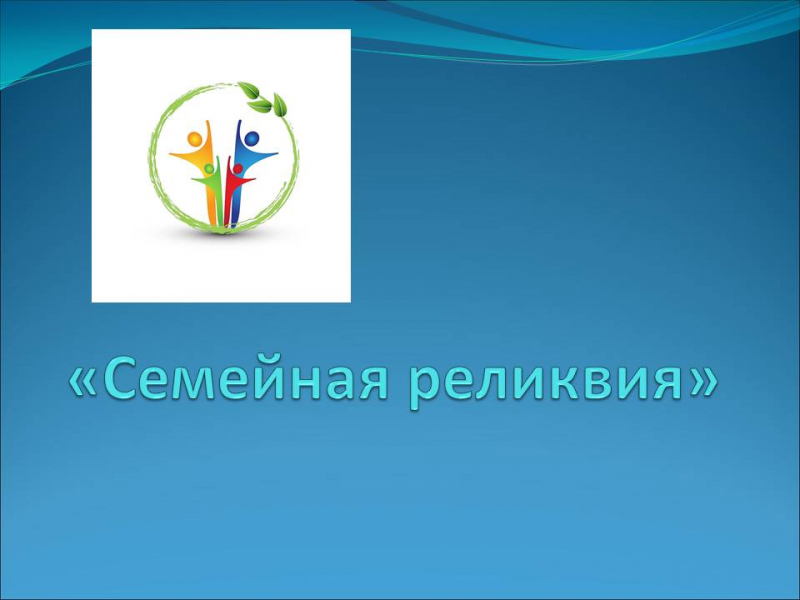 «Семейная реликвия»